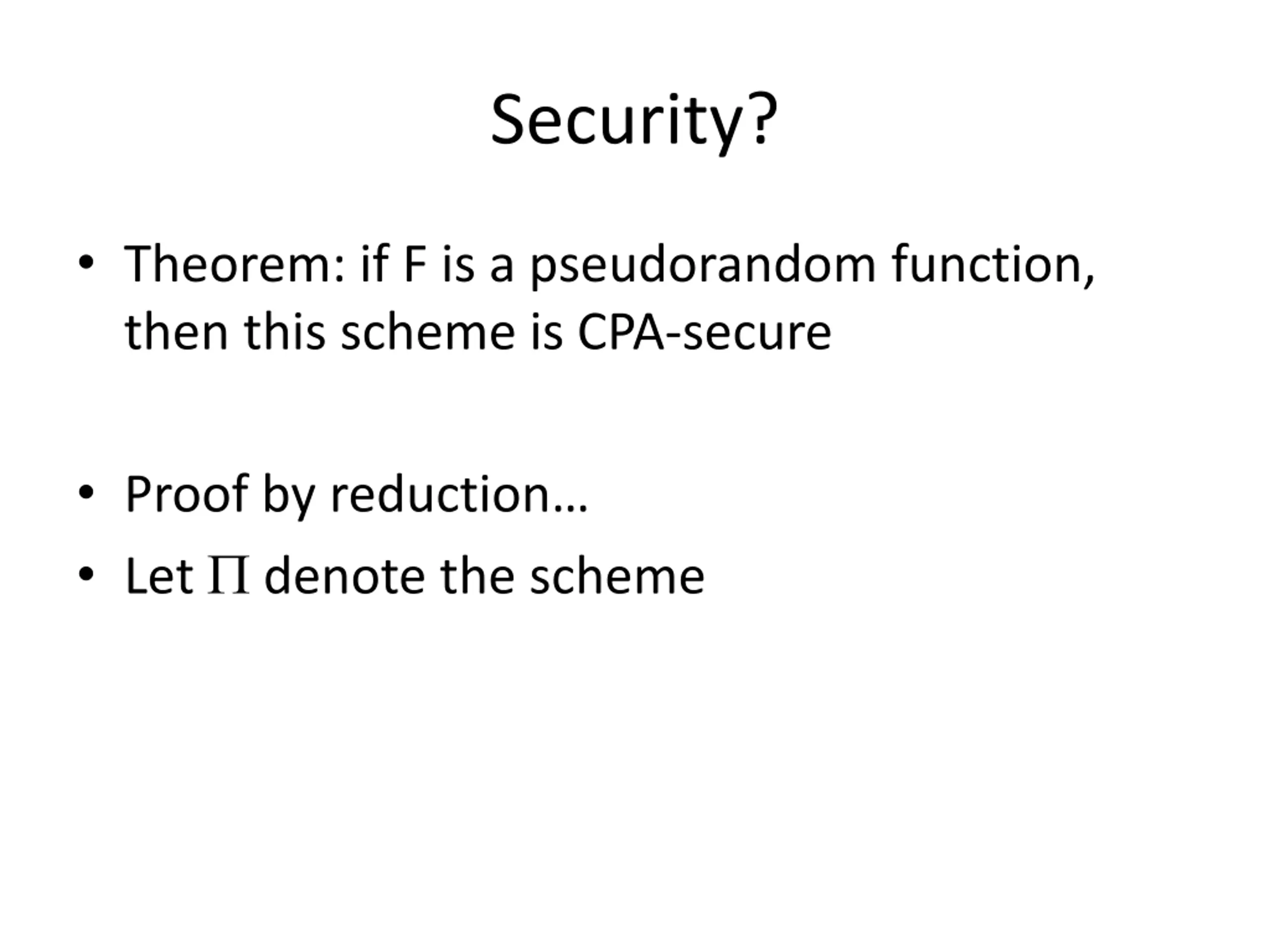 Security?

• Theorem: if F is a pseudorandom function, then this scheme is CPA-secure

• Proof by reduction…

• Let $\Pi$ denote the scheme